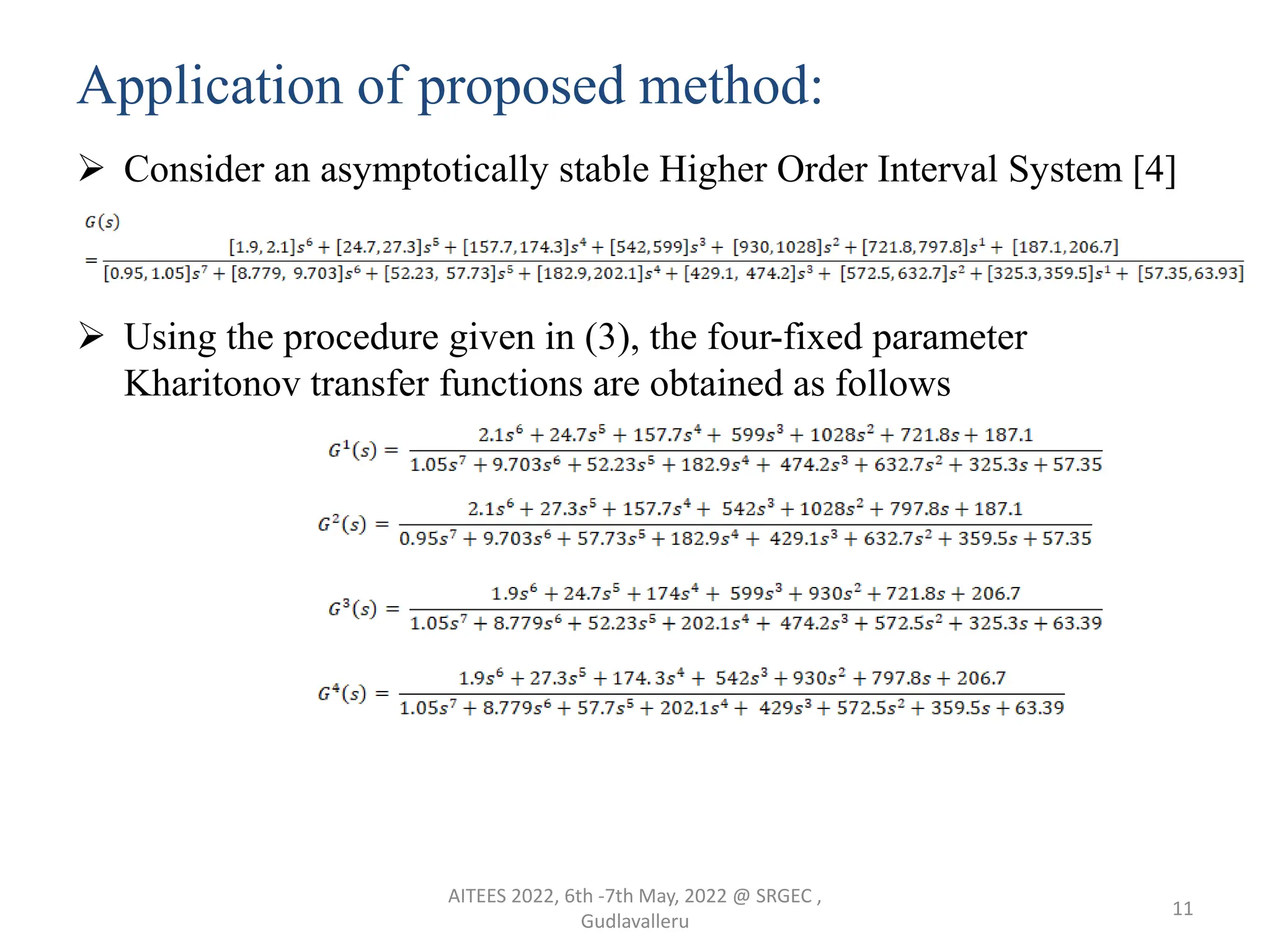 Application of proposed method:

➢ Consider an asymptotically stable Higher Order Interval System [4]

$G(s) = \frac{[1.9, 2.1]s^6 + [24.7, 27.3]s^5 + [157.7, 174.3]s^4 + [542, 599]s^3 + [930, 1028]s^2 + [721.8, 797.8]s^1 + [187.1, 206.7]}{[0.95, 1.05]s^7 + [8.779, 9.703]s^6 + [52.23, 57.73]s^5 + [182.9, 202.1]s^4 + [429.1, 474.2]s^3 + [572.5, 632.7]s^2 + [325.3, 359.5]s^1 + [57.35, 63.93]}$

➢ Using the procedure given in (3), the four-fixed parameter Kharitonov transfer functions are obtained as follows

$G^1(s) = \frac{2.1s^6 + 24.7s^5 + 157.7s^4 + 599s^3 + 1028s^2 + 721.8s + 187.1}{1.05s^7 + 9.703s^6 + 52.23s^5 + 182.9s^4 + 474.2s^3 + 632.7s^2 + 325.3s + 57.35}$

$G^2(s) = \frac{2.1s^6 + 27.3s^5 + 157.7s^4 + 542s^3 + 1028s^2 + 797.8s + 187.1}{0.95s^7 + 9.703s^6 + 57.73s^5 + 182.9s^4 + 429.1s^3 + 632.7s^2 + 359.5s + 57.35}$

$G^3(s) = \frac{1.9s^6 + 24.7s^5 + 174s^4 + 599s^3 + 930s^2 + 721.8s + 206.7}{1.05s^7 + 8.779s^6 + 52.23s^5 + 202.1s^4 + 474.2s^3 + 572.5s^2 + 325.3s + 63.39}$

$G^4(s) = \frac{1.9s^6 + 27.3s^5 + 174.3s^4 + 542s^3 + 930s^2 + 797.8s + 206.7}{1.05s^7 + 8.779s^6 + 57.7s^5 + 202.1s^4 + 429s^3 + 572.5s^2 + 359.5s + 63.39}$

AITEES 2022, 6th -7th May, 2022 @ SRGEC , Gudlavalleru

11